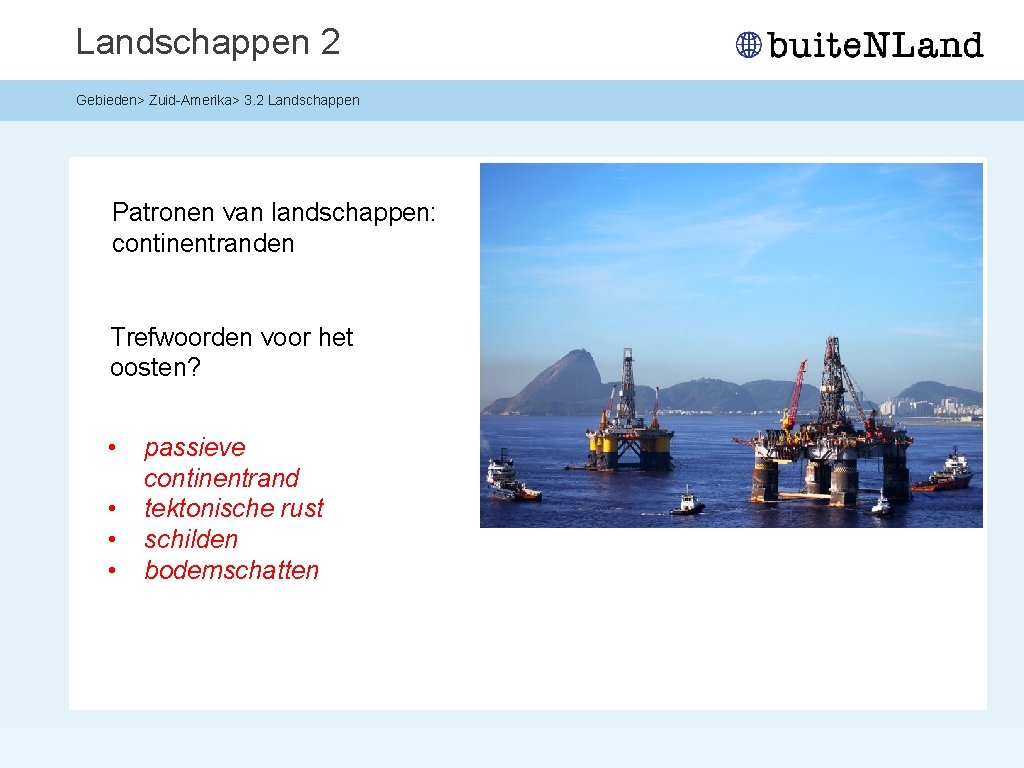 Landschappen 2

buiteNLand

Gebieden> Zuid-Amerika> 3.2 Landschappen

Patronen van landschappen: continentranden

Trefwoorden voor het oosten?

• passieve continentrand
• tektonische rust
• schilden
• bodemschatten